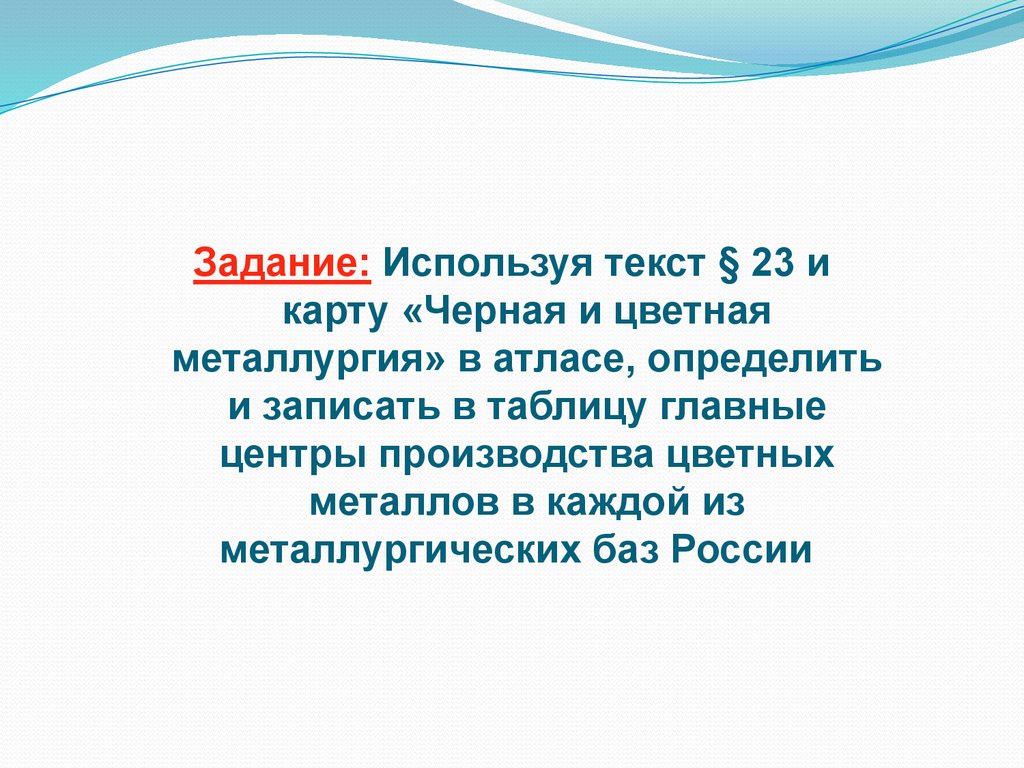 Задание: Используя текст § 23 и карту «Черная и цветная металлургия» в атласе, определить и записать в таблицу главные центры производства цветных металлов в каждой из металлургических баз России